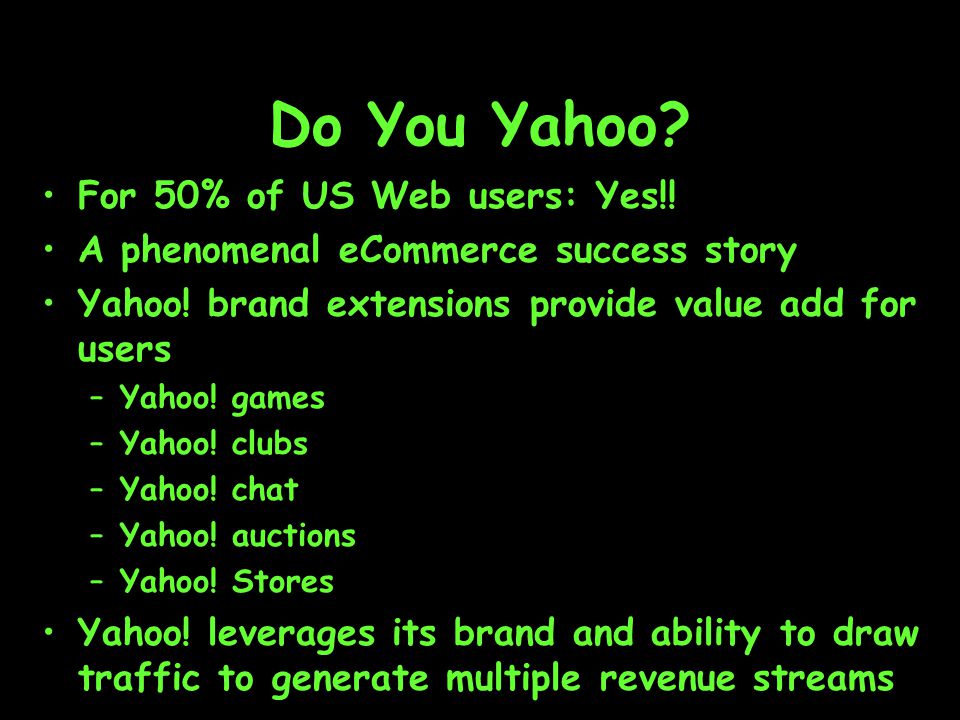 Do You Yahoo?

• For 50% of US Web users: Yes!!
• A phenomenal eCommerce success story
• Yahoo! brand extensions provide value add for users
  – Yahoo! games
  – Yahoo! clubs
  – Yahoo! chat
  – Yahoo! auctions
  – Yahoo! Stores
• Yahoo! leverages its brand and ability to draw traffic to generate multiple revenue streams